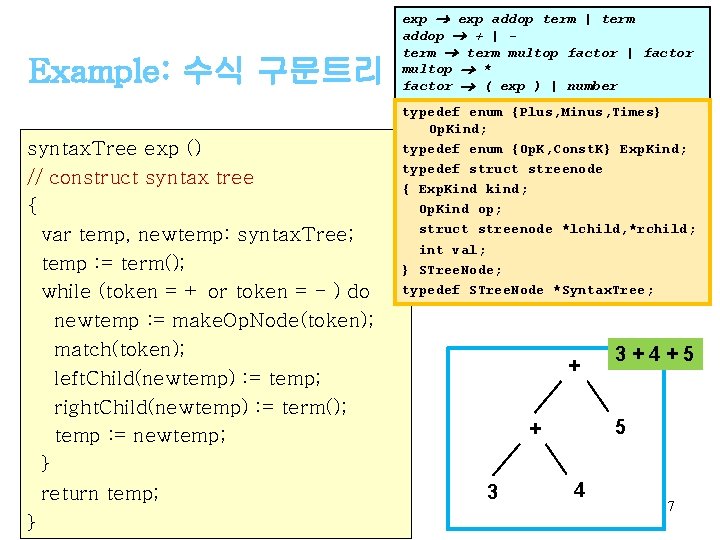 Example: 수식 구문트리

exp → exp addop term | term
addop → + | -
term → term multop factor | factor
multop → *
factor → ( exp ) | number

typedef enum {Plus,Minus,Times} OpKind;
typedef enum {OpK,ConstK} ExpKind;
typedef struct streenode
{ ExpKind kind;
OpKind op;
struct streenode *lchild,*rchild;
int val;
} STreeNode;
typedef STreeNode *SyntaxTree;

syntaxTree exp ()
// construct syntax tree
{
var temp, newtemp: syntaxTree;
temp := term();
while (token = + or token = - ) do
newtemp := makeOpNode(token);
match(token);
leftChild(newtemp) := temp;
rightChild(newtemp) := term();
temp := newtemp;
}
return temp;
}

3 + 4 + 5

+
+
5
3
4

7